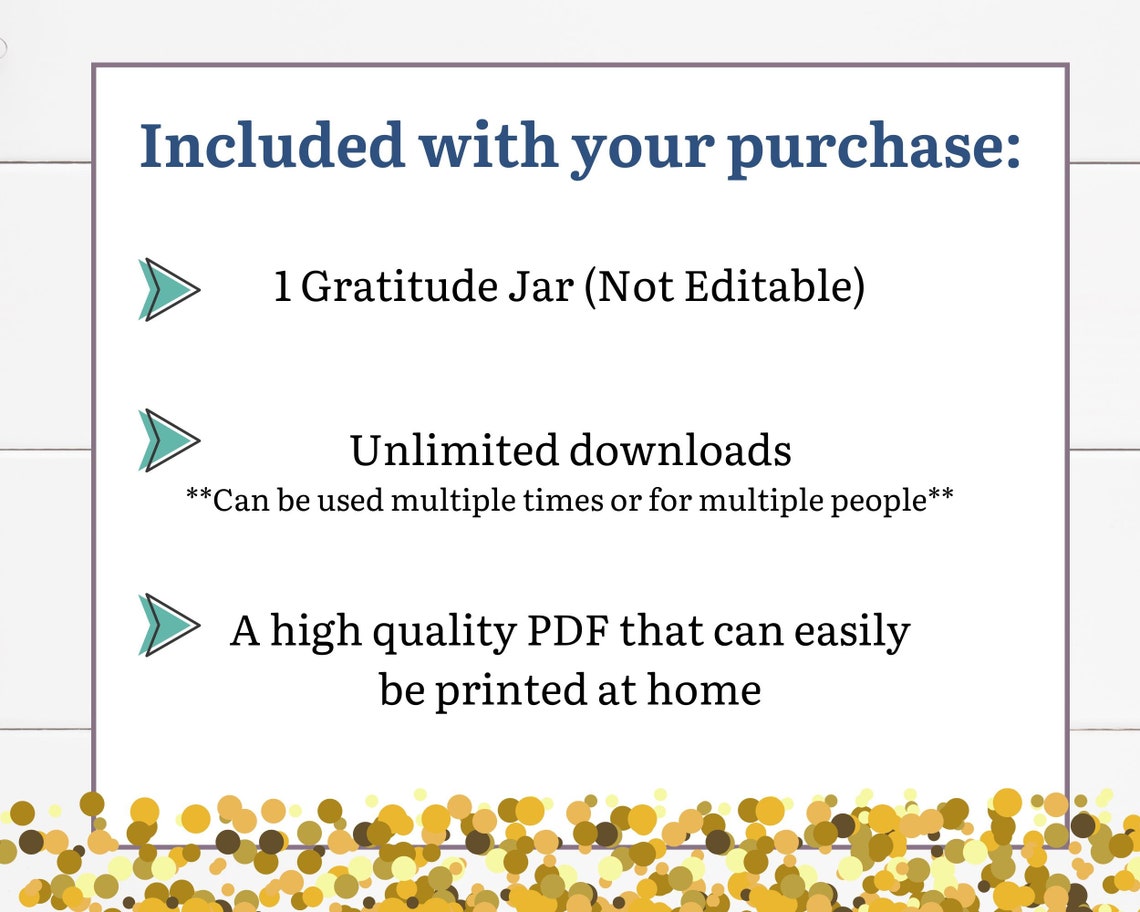 Included with your purchase:

1 Gratitude Jar (Not Editable)

Unlimited downloads
**Can be used multiple times or for multiple people**

A high quality PDF that can easily be printed at home